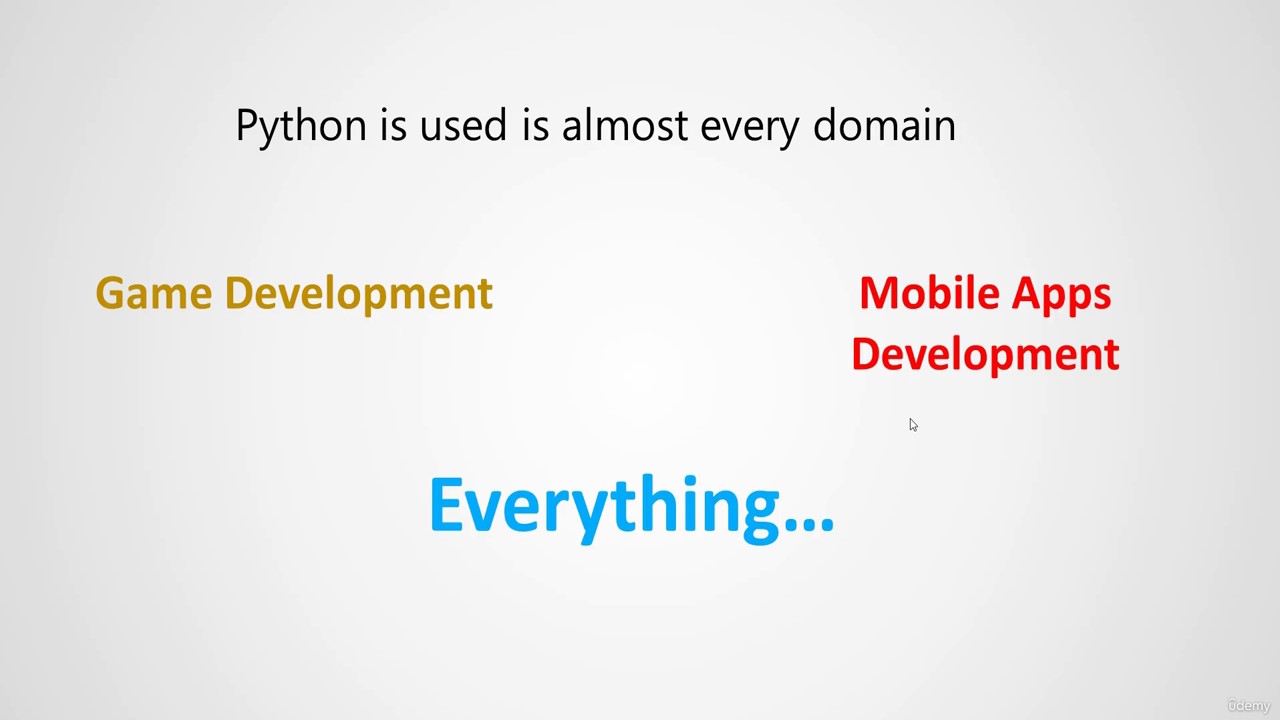 Python is used is almost every domain

Game Development

Mobile Apps Development

Everything...

Udemy